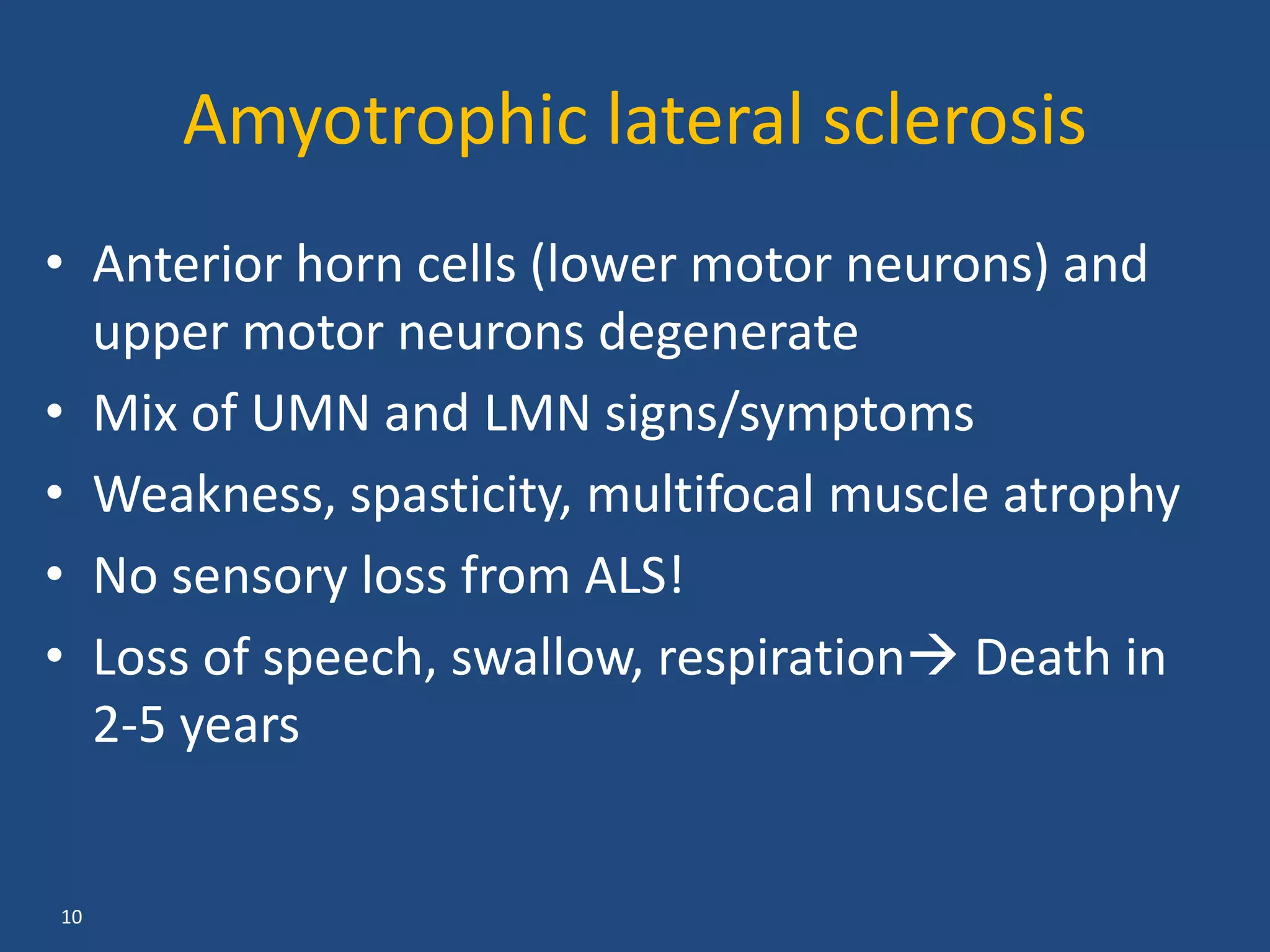 Amyotrophic lateral sclerosis

• Anterior horn cells (lower motor neurons) and upper motor neurons degenerate
• Mix of UMN and LMN signs/symptoms
• Weakness, spasticity, multifocal muscle atrophy
• No sensory loss from ALS!
• Loss of speech, swallow, respiration→ Death in 2-5 years

10